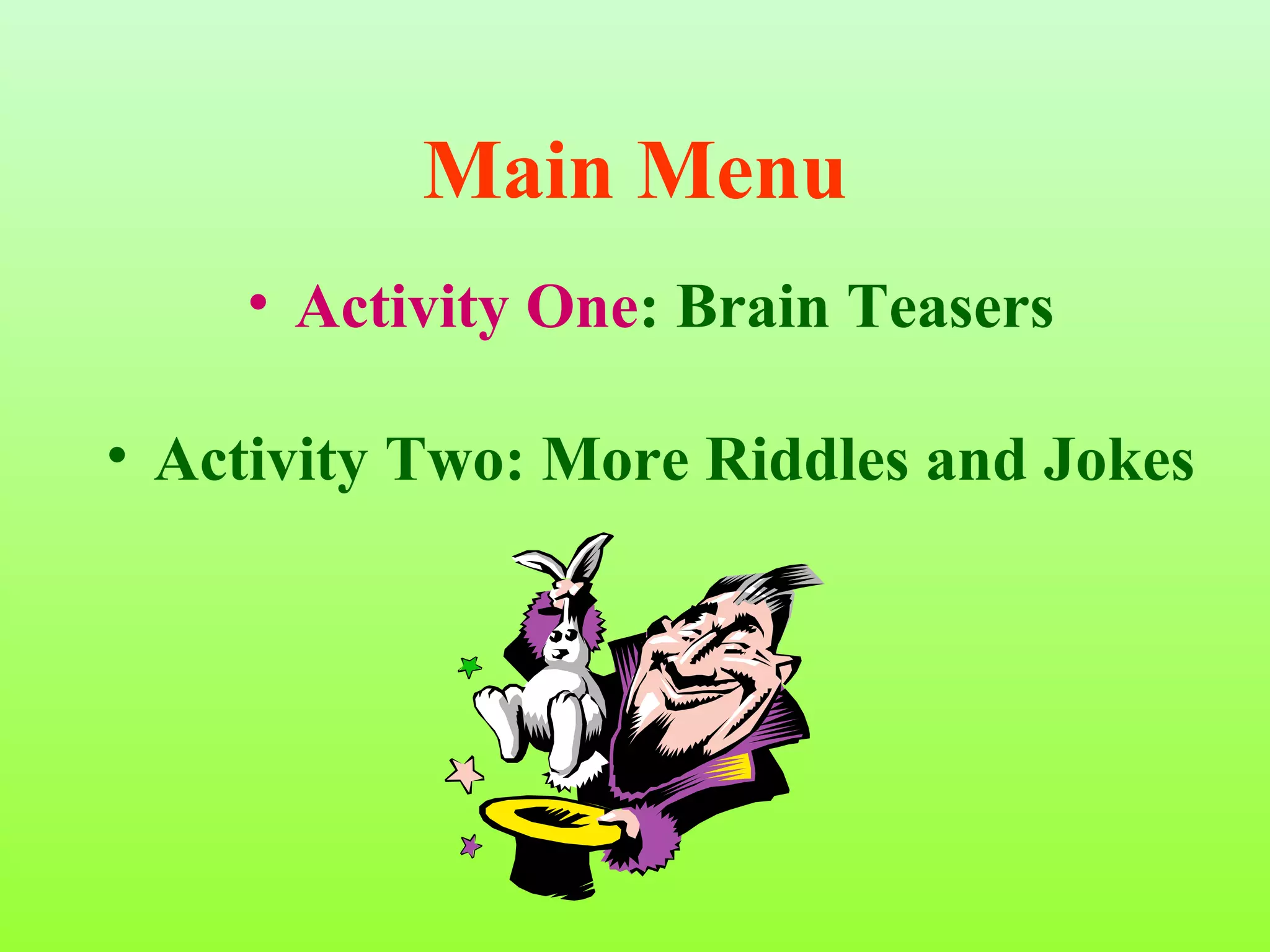 Main Menu

• Activity One: Brain Teasers

• Activity Two: More Riddles and Jokes